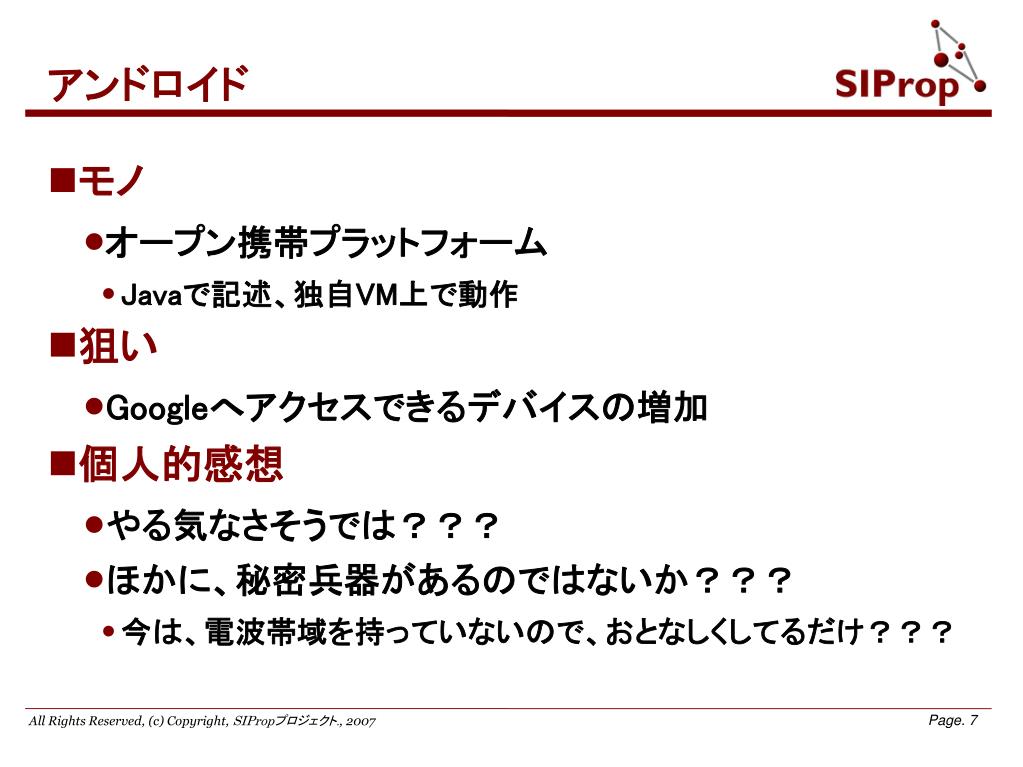 アンドロイド

SIProp

■モノ

●オープン携帯プラットフォーム

• Javaで記述、独自VM上で動作

■狙い

●Googleへアクセスできるデバイスの増加

■個人的感想

●やる気なさそうでは？？？

●ほかに、秘密兵器があるのではないか？？？

• 今は、電波帯域を持っていないので、おとなしくしてるだけ？？？

All Rights Reserved, (c) Copyright, SIPropプロジェクト, 2007

Page. 7